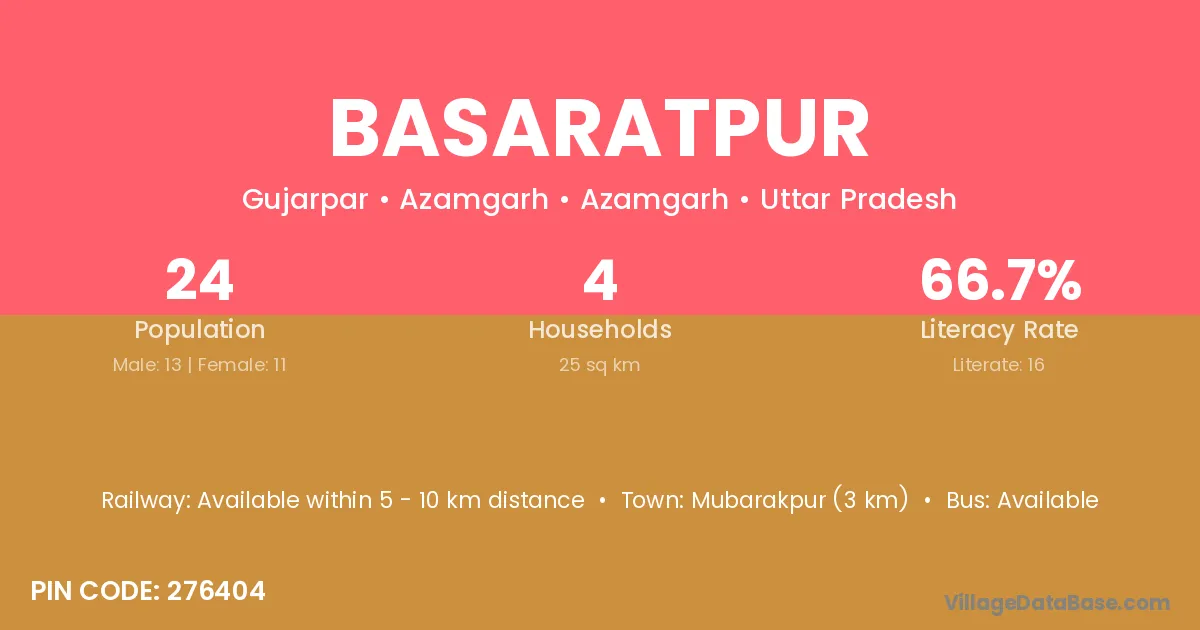 BASARATPUR

Gujarpar • Azamgarh • Azamgarh • Uttar Pradesh

24
Population
Male: 13 | Female: 11

4
Households
25 sq km

66.7%
Literacy Rate
Literate: 16

Railway: Available within 5 - 10 km distance • Town: Mubarakpur (3 km) • Bus: Available

PIN CODE: 276404

VillageDataBase.com